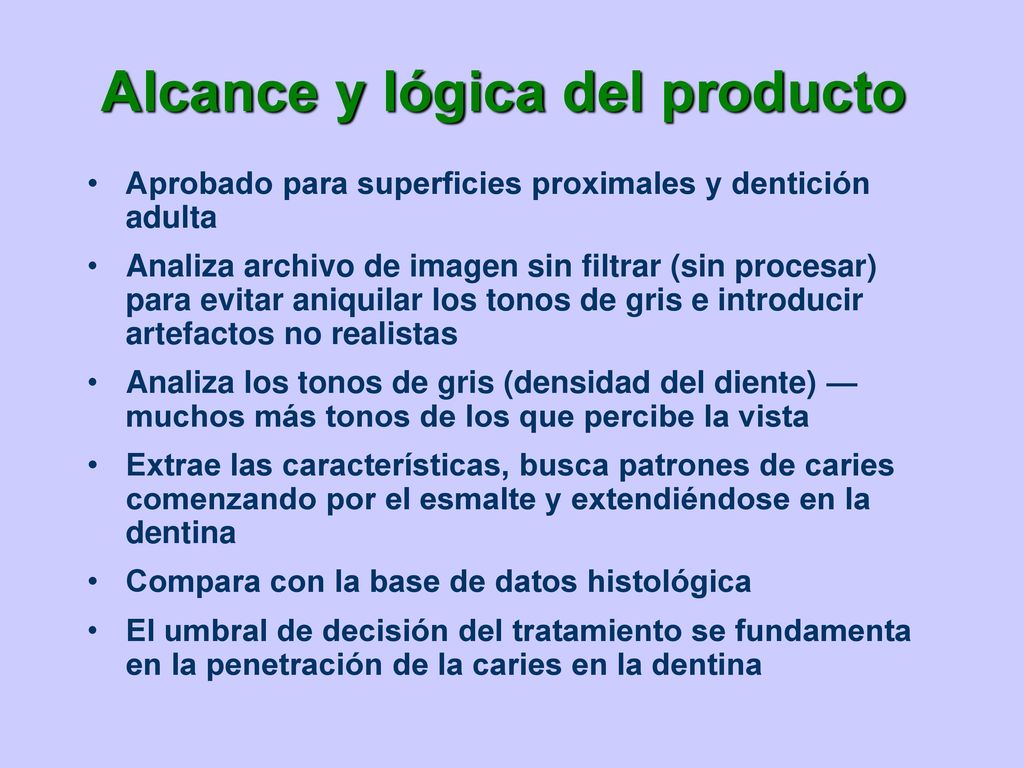 Alcance y lógica del producto

• Aprobado para superficies proximales y dentición adulta

• Analiza archivo de imagen sin filtrar (sin procesar) para evitar aniquilar los tonos de gris e introducir artefactos no realistas

• Analiza los tonos de gris (densidad del diente) — muchos más tonos de los que percibe la vista

• Extrae las características, busca patrones de caries comenzando por el esmalte y extendiéndose en la dentina

• Compara con la base de datos histológica

• El umbral de decisión del tratamiento se fundamenta en la penetración de la caries en la dentina